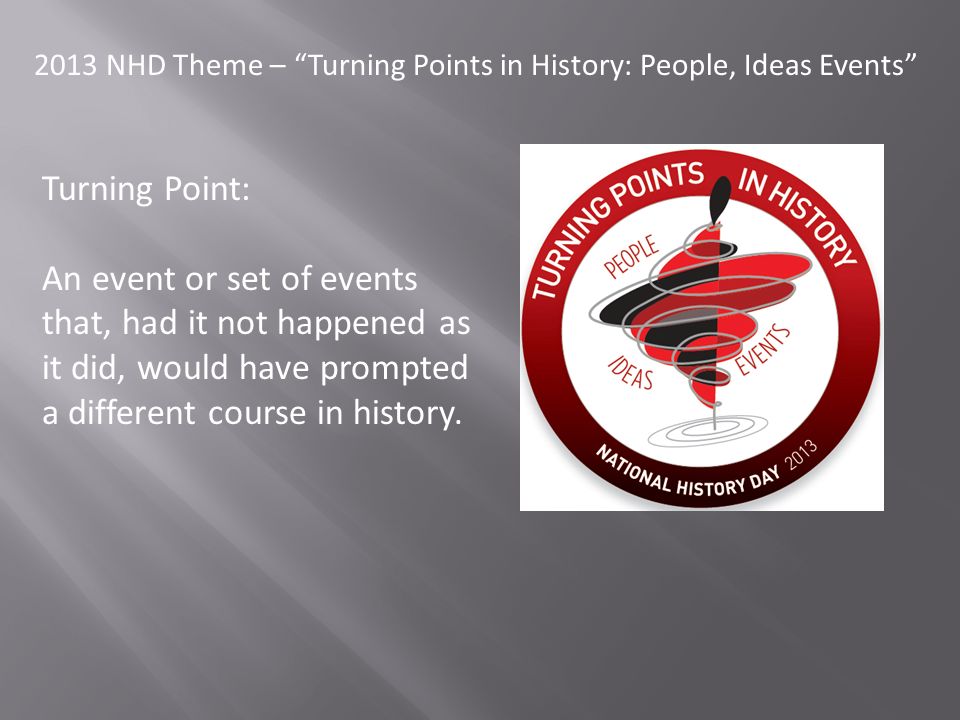 2013 NHD Theme – “Turning Points in History: People, Ideas Events”

Turning Point:

An event or set of events that, had it not happened as it did, would have prompted a different course in history.

TURNING POINTS IN HISTORY

PEOPLE

IDEAS

EVENTS

NATIONAL HISTORY DAY 2013